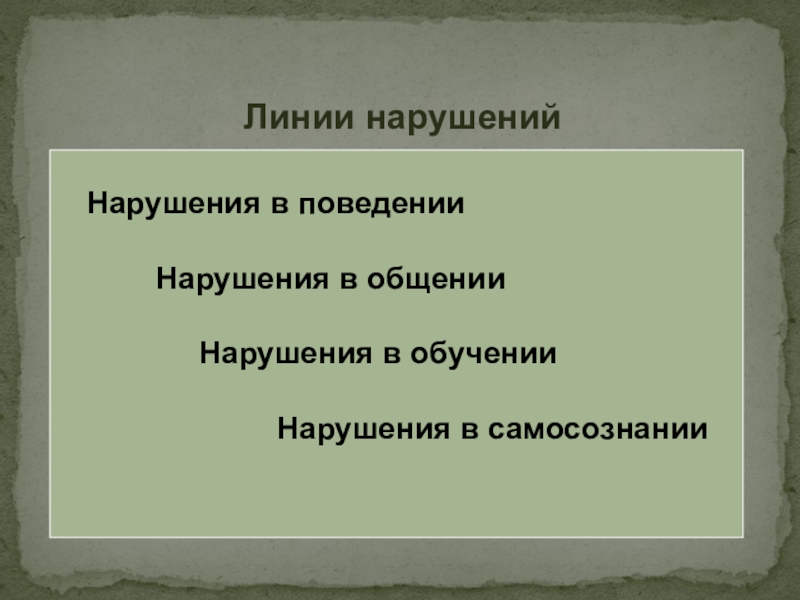 Линии нарушений

Нарушения в поведении

Нарушения в общении

Нарушения в обучении

Нарушения в самосознании